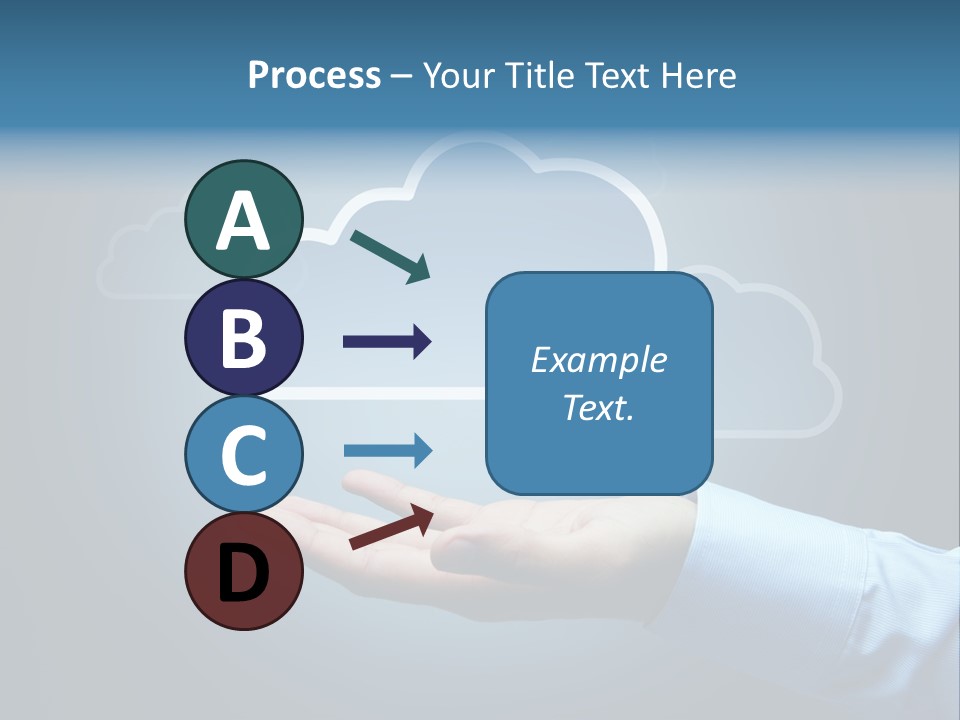 Process – Your Title Text Here

A

B

C

D

Example Text.